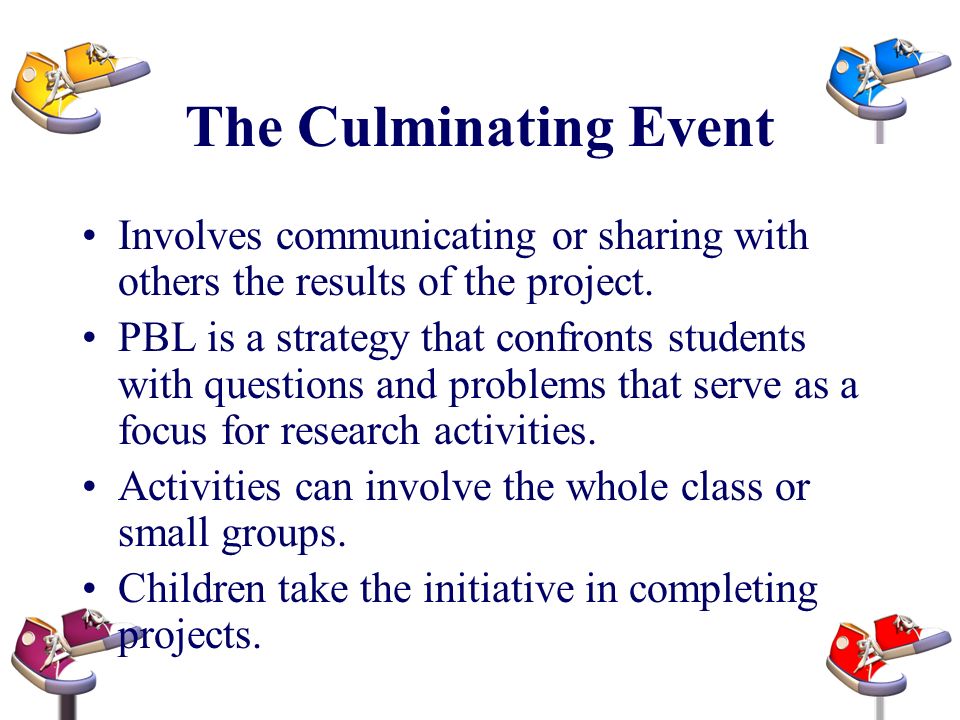 The Culminating Event

• Involves communicating or sharing with others the results of the project.
• PBL is a strategy that confronts students with questions and problems that serve as a focus for research activities.
• Activities can involve the whole class or small groups.
• Children take the initiative in completing projects.